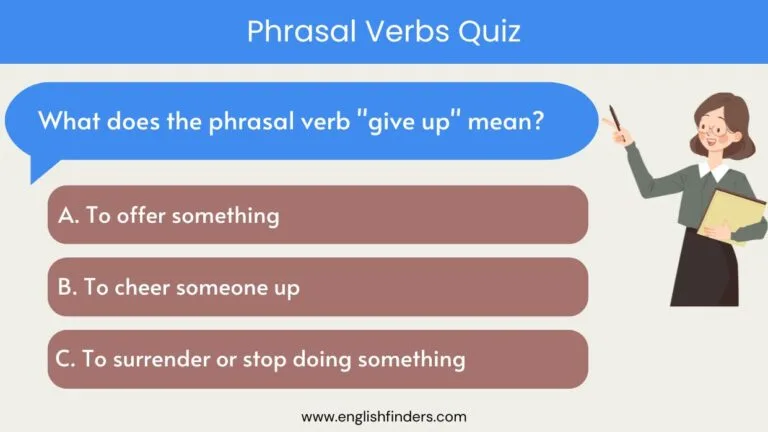 Phrasal Verbs Quiz

What does the phrasal verb "give up" mean?

A. To offer something

B. To cheer someone up

C. To surrender or stop doing something

www.englishfinders.com